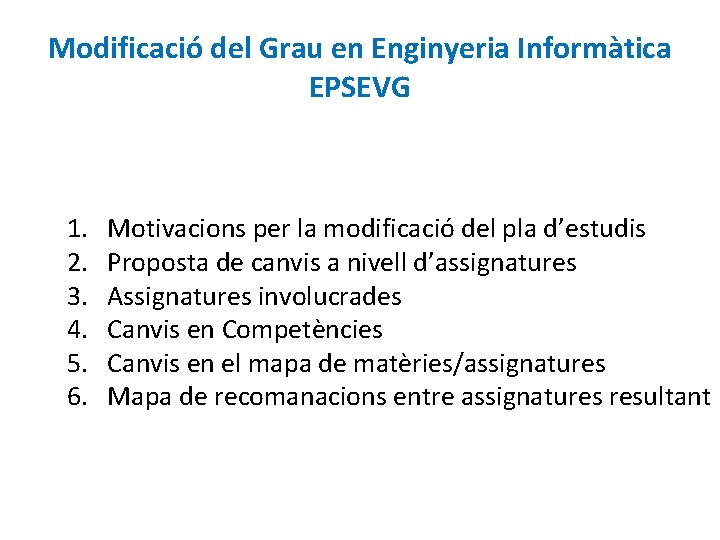 Modificació del Grau en Enginyeria Informàtica
EPSEVG

1. Motivacions per la modificació del pla d’estudis
2. Proposta de canvis a nivell d’assignatures
3. Assignatures involucrades
4. Canvis en Competències
5. Canvis en el mapa de matèries/assignatures
6. Mapa de recomanacions entre assignatures resultant